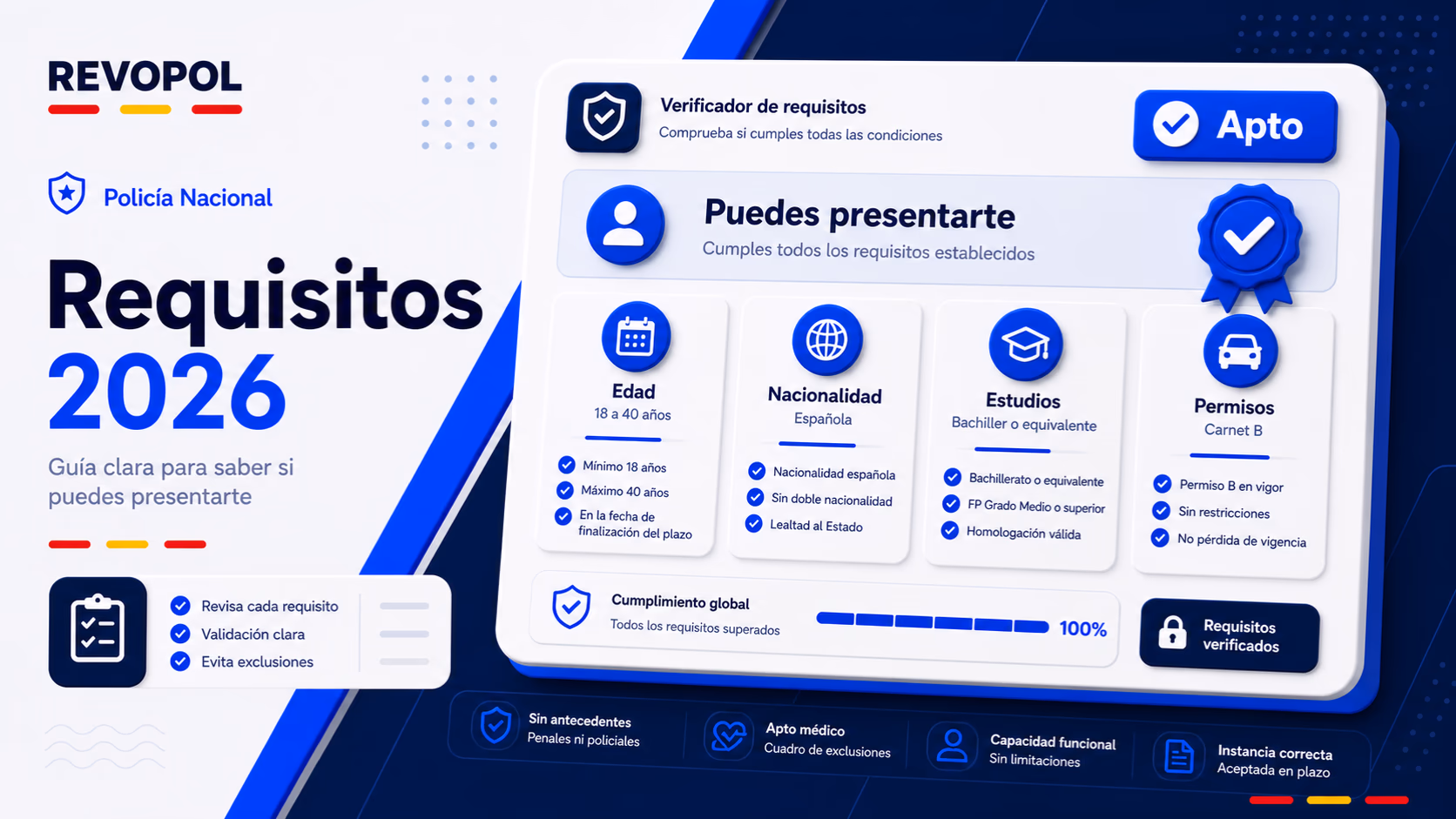 REVOPOL

Policía Nacional

Requisitos
2026

Guía clara para saber si puedes presentarte

Revisa cada requisito
Validación clara
Evita exclusiones

Verificador de requisitos
Comprueba si cumples todas las condiciones

Apto

Puedes presentarte
Cumples todos los requisitos establecidos

Edad
18 a 40 años
Mínimo 18 años
Máximo 40 años
En la fecha de finalización del plazo

Nacionalidad
Española
Nacionalidad española
Sin doble nacionalidad
Lealtad al Estado

Estudios
Bachiller o equivalente
Bachillerato o equivalente
FP Grado Medio o superior
Homologación válida

Permisos
Carnet B
Permiso B en vigor
Sin restricciones
No pérdida de vigencia

Cumplimiento global
Todos los requisitos superados
100%

Requisitos verificados

Sin antecedentes
Penales ni policiales

Apto médico
Cuadro de exclusiones

Capacidad funcional
Sin limitaciones

Instancia correcta
Aceptada en plazo